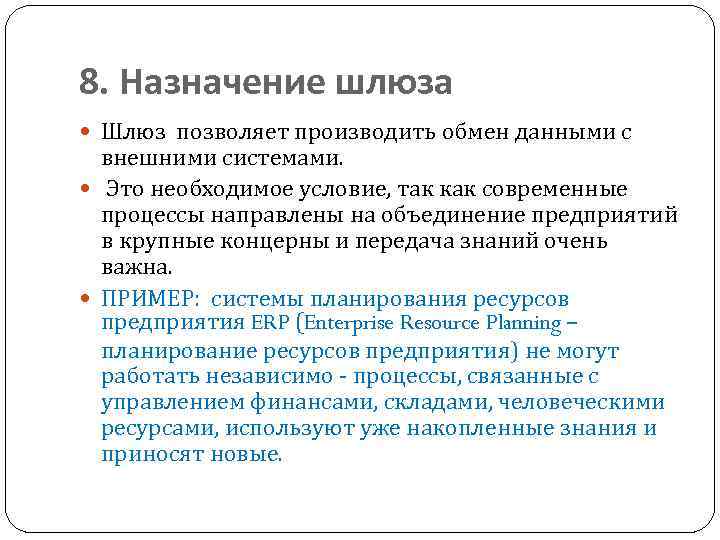 8. Назначение шлюза

Шлюз позволяет производить обмен данными с внешними системами.

Это необходимое условие, так как современные процессы направлены на объединение предприятий в крупные концерны и передача знаний очень важна.

ПРИМЕР: системы планирования ресурсов предприятия ERP (Enterprise Resource Planning – планирование ресурсов предприятия) не могут работать независимо - процессы, связанные с управлением финансами, складами, человеческими ресурсами, используют уже накопленные знания и приносят новые.